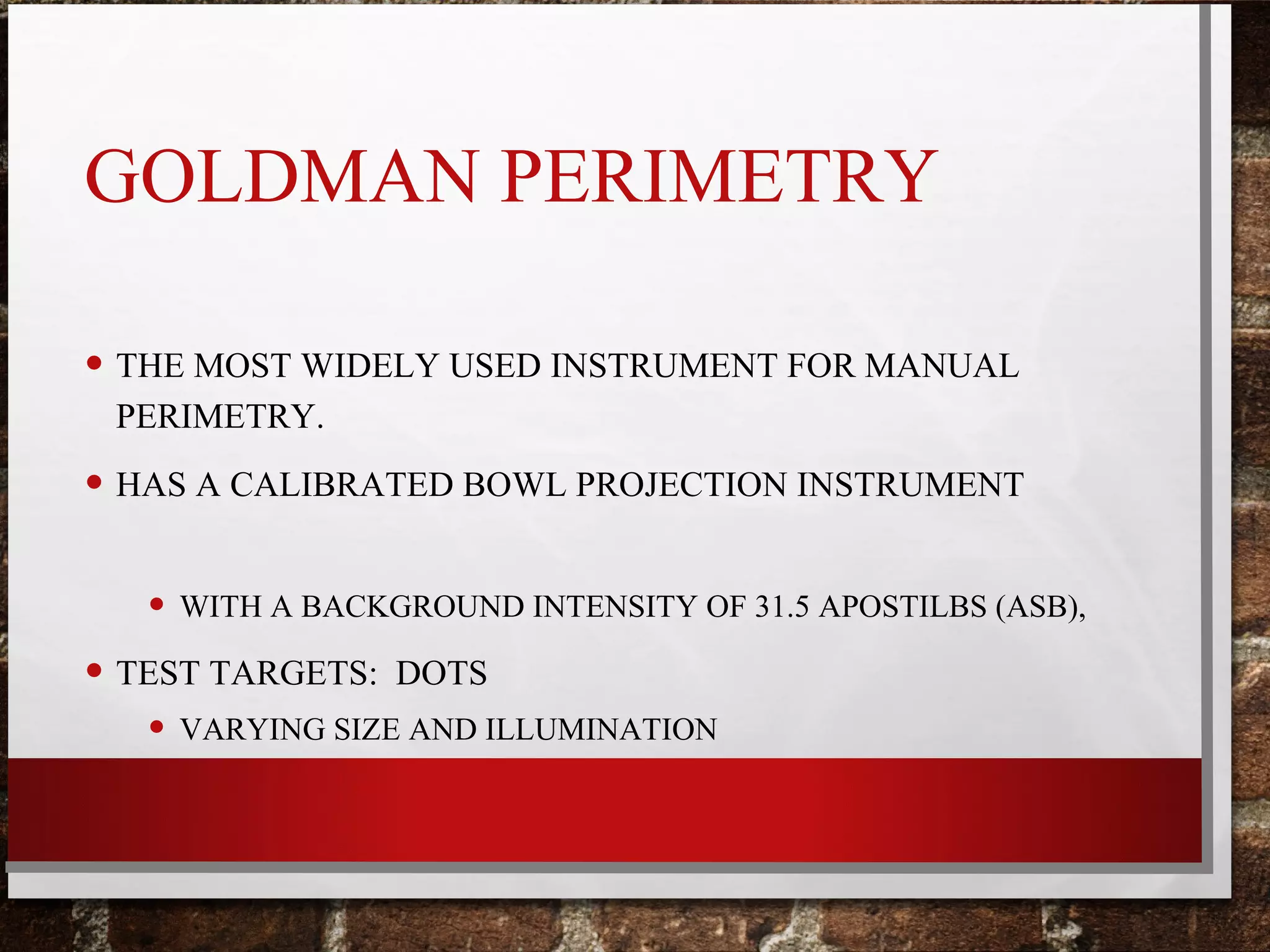 GOLDMAN PERIMETRY

• THE MOST WIDELY USED INSTRUMENT FOR MANUAL PERIMETRY.

• HAS A CALIBRATED BOWL PROJECTION INSTRUMENT

• WITH A BACKGROUND INTENSITY OF 31.5 APOSTILBS (ASB),

• TEST TARGETS: DOTS

• VARYING SIZE AND ILLUMINATION